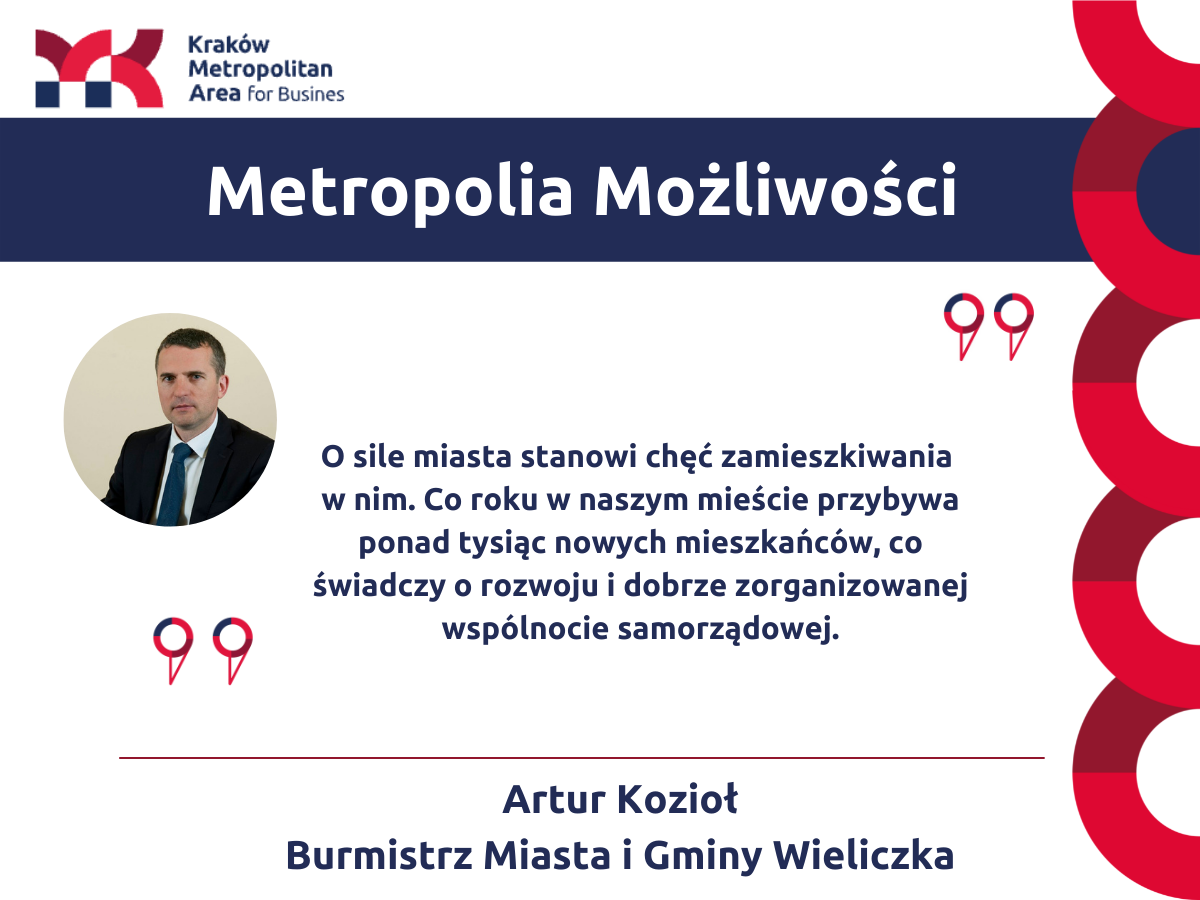 Kraków Metropolitan Area for Busines

Metropolia Możliwości

O sile miasta stanowi chęć zamieszkiwania w nim. Co roku w naszym mieście przybywa ponad tysiąc nowych mieszkańców, co świadczy o rozwoju i dobrze zorganizowanej wspólnocie samorządowej.

Artur Kozioł
Burmistrz Miasta i Gminy Wieliczka